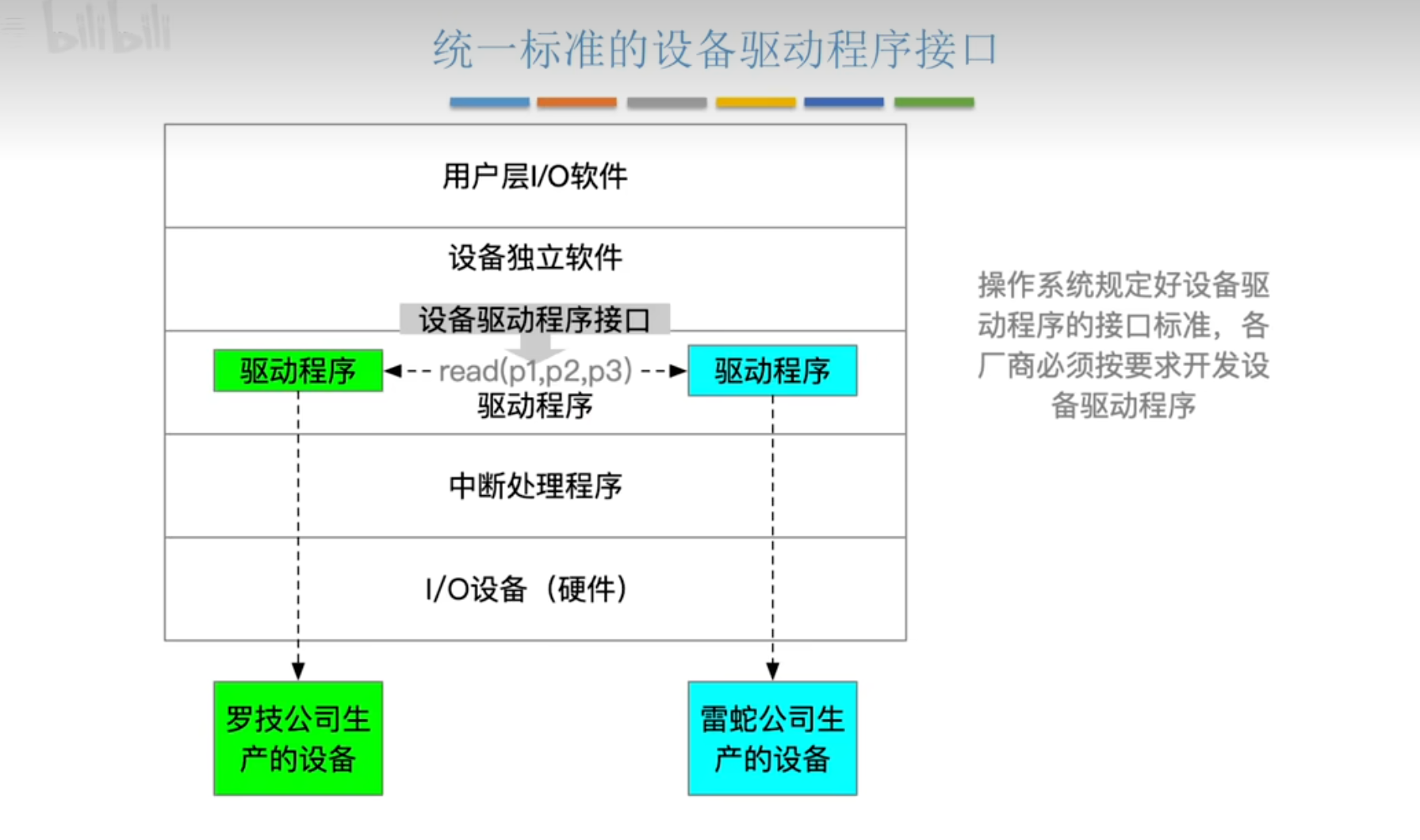 bilibili

统一标准的设备驱动程序接口

用户层I/O软件

设备独立软件

设备驱动程序接口

驱动程序

read(p1,p2,p3)

驱动程序

驱动程序

中断处理程序

I/O设备（硬件）

罗技公司生产的设备

雷蛇公司生产的设备

操作系统规定好设备驱动程序的接口标准，各厂商必须按要求开发设备驱动程序